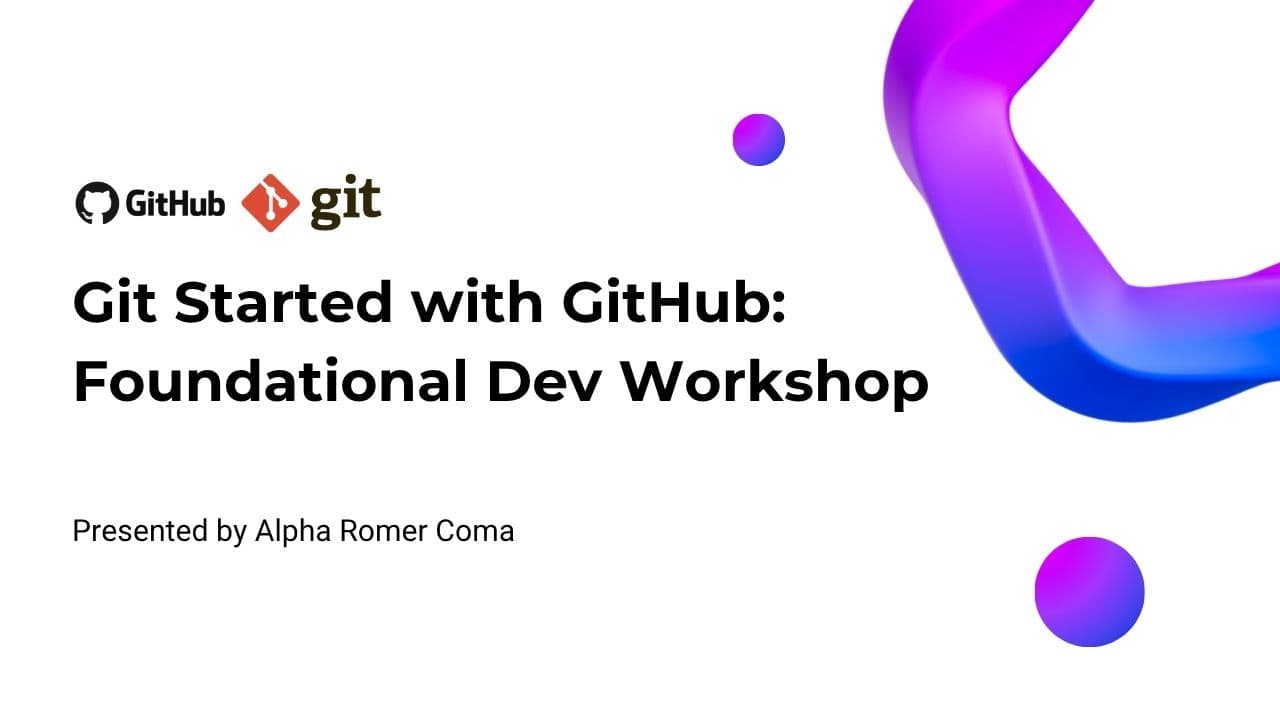 GitHub git

Git Started with GitHub: Foundational Dev Workshop

Presented by Alpha Romer Coma